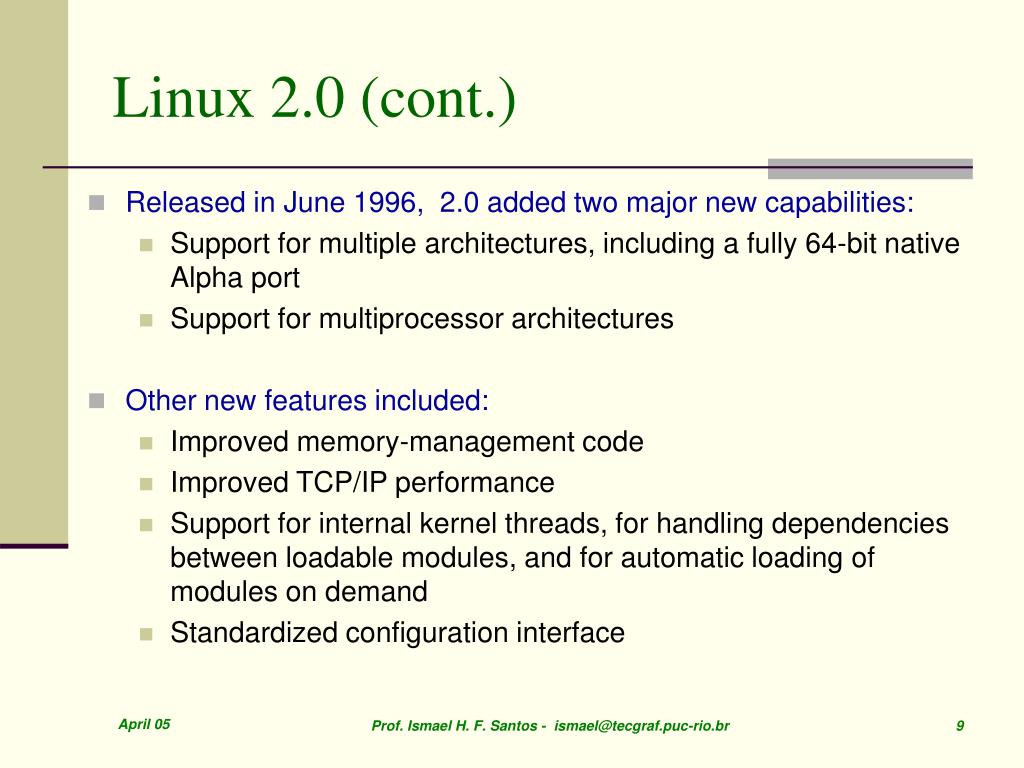 Linux 2.0 (cont.)

Released in June 1996, 2.0 added two major new capabilities:

Support for multiple architectures, including a fully 64-bit native Alpha port

Support for multiprocessor architectures

Other new features included:

Improved memory-management code

Improved TCP/IP performance

Support for internal kernel threads, for handling dependencies between loadable modules, and for automatic loading of modules on demand

Standardized configuration interface

April 05

Prof. Ismael H. F. Santos - ismael@tecgraf.puc-rio.br

9